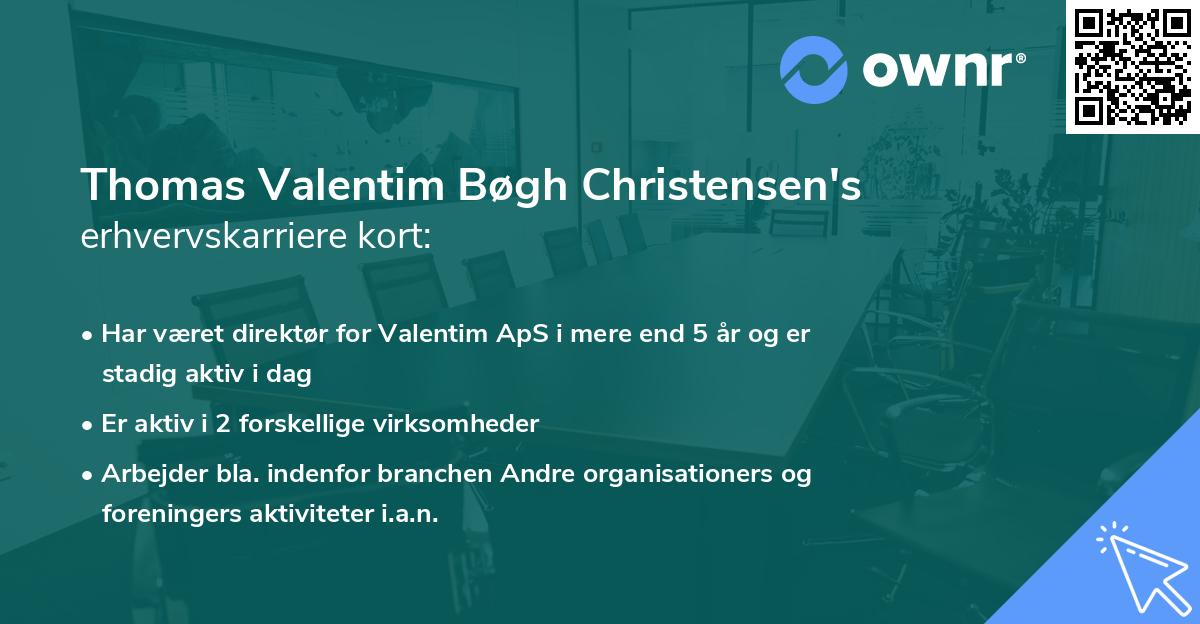 ownr®

Thomas Valentim Bøgh Christensen's erhvervskarriere kort:

• Har været direktør for Valentim ApS i mere end 5 år og er stadig aktiv i dag

• Er aktiv i 2 forskellige virksomheder

• Arbejder bla. indenfor branchen Andre organisationers og foreningers aktiviteter i.a.n.